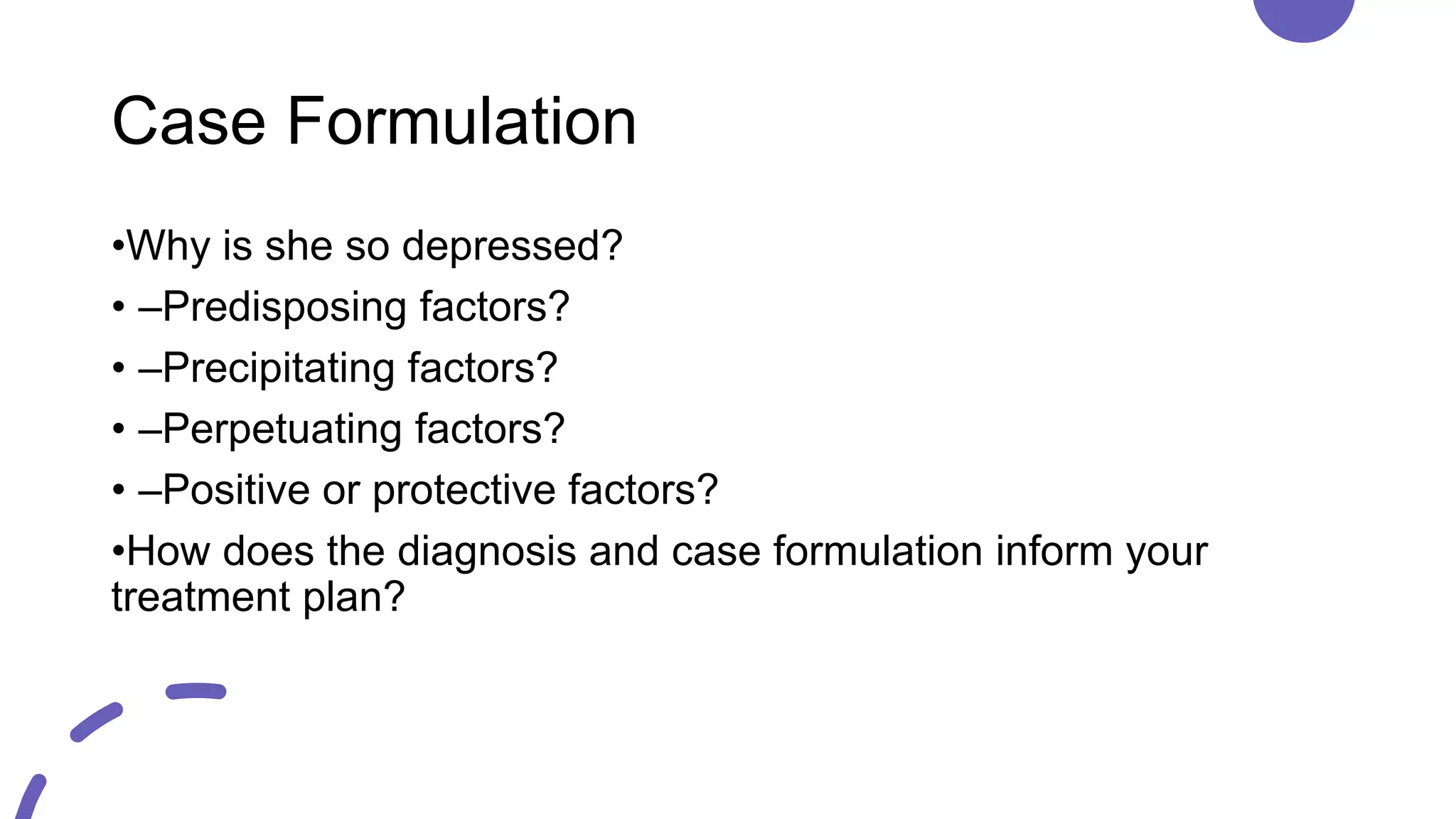 Case Formulation

•Why is she so depressed?

• –Predisposing factors?

• –Precipitating factors?

• –Perpetuating factors?

• –Positive or protective factors?

•How does the diagnosis and case formulation inform your treatment plan?